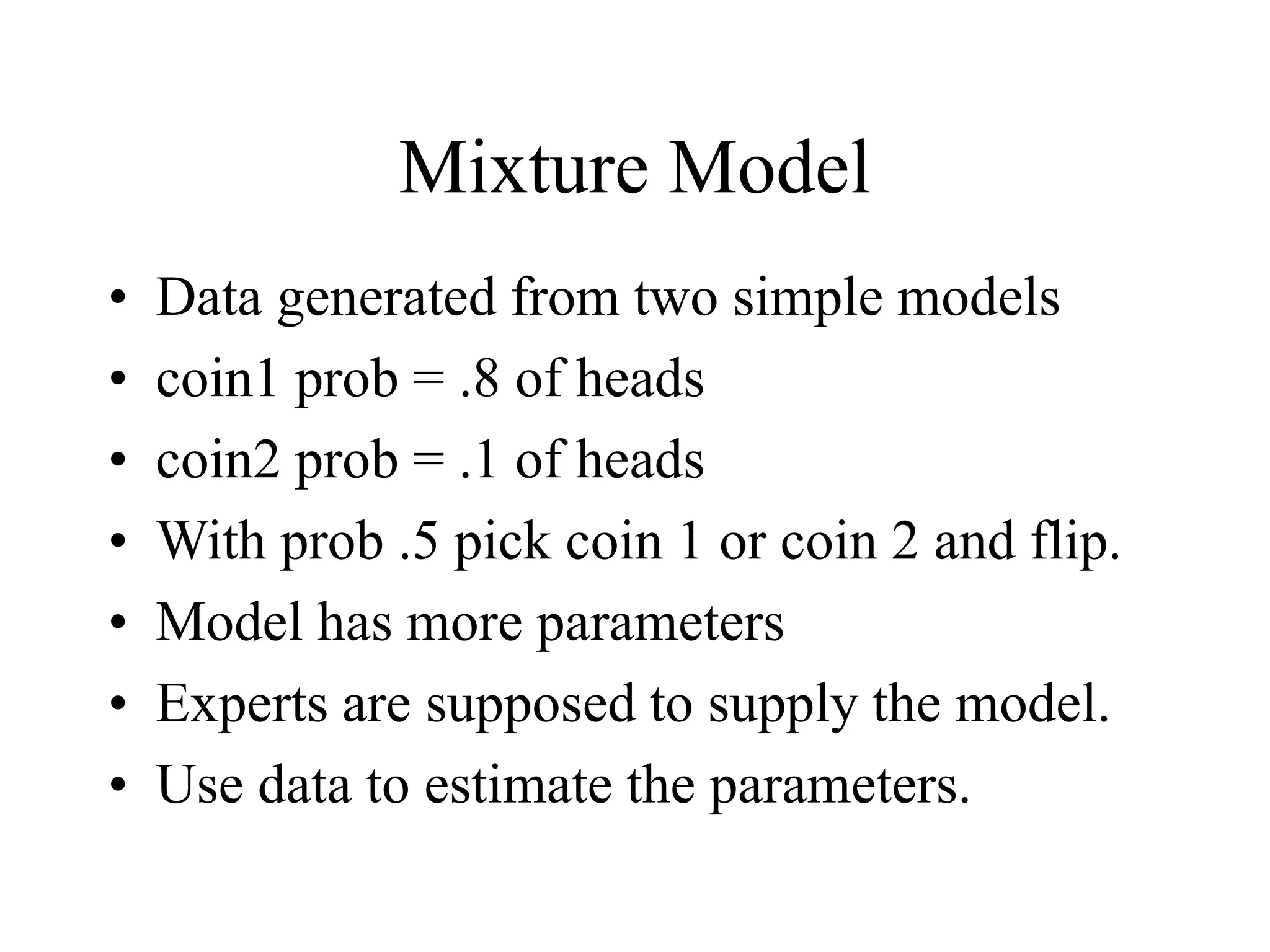 Mixture Model

• Data generated from two simple models
• coin1 prob = .8 of heads
• coin2 prob = .1 of heads
• With prob .5 pick coin 1 or coin 2 and flip.
• Model has more parameters
• Experts are supposed to supply the model.
• Use data to estimate the parameters.